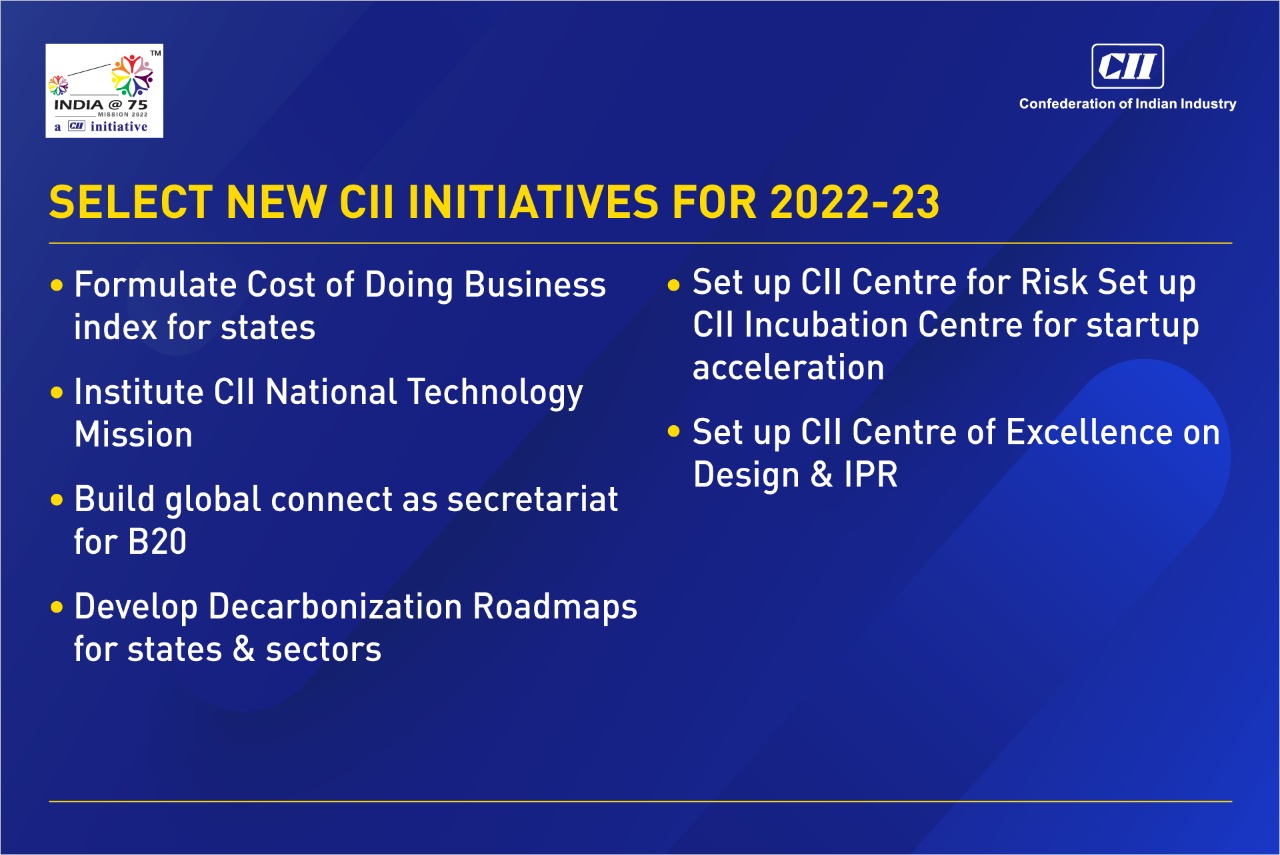 TM
INDIA @ 75
MISSION 2022
a CII initiative

CII
Confederation of Indian Industry

SELECT NEW CII INITIATIVES FOR 2022-23

• Formulate Cost of Doing Business index for states

• Institute CII National Technology Mission

• Build global connect as secretariat for B20

• Develop Decarbonization Roadmaps for states & sectors

• Set up CII Centre for Risk Set up CII Incubation Centre for startup acceleration

• Set up CII Centre of Excellence on Design & IPR